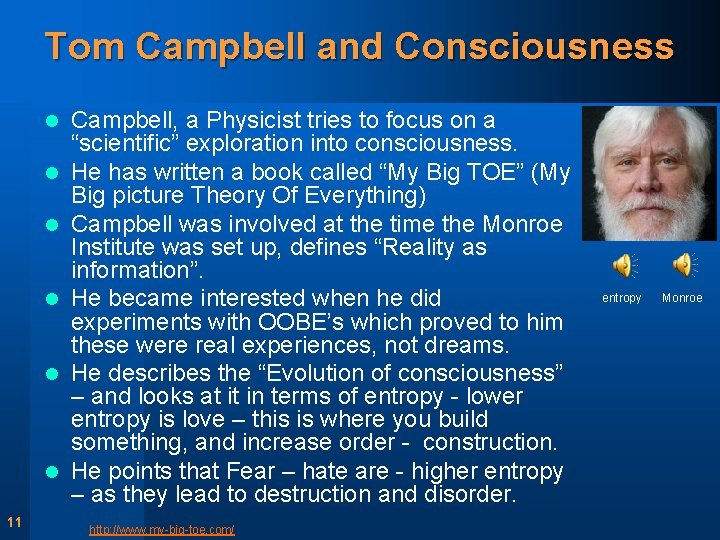 Tom Campbell and Consciousness

- Campbell, a Physicist tries to focus on a “scientific” exploration into consciousness.
- He has written a book called “My Big TOE” (My Big picture Theory Of Everything)
- Campbell was involved at the time the Monroe Institute was set up, defines “Reality as information”.
- He became interested when he did experiments with OOBE’s which proved to him these were real experiences, not dreams.
- He describes the “Evolution of consciousness” – and looks at it in terms of entropy - lower entropy is love – this is where you build something, and increase order - construction.
- He points that Fear – hate are - higher entropy – as they lead to destruction and disorder.

entropy Monroe

11

http://www.my-big-toe.com/